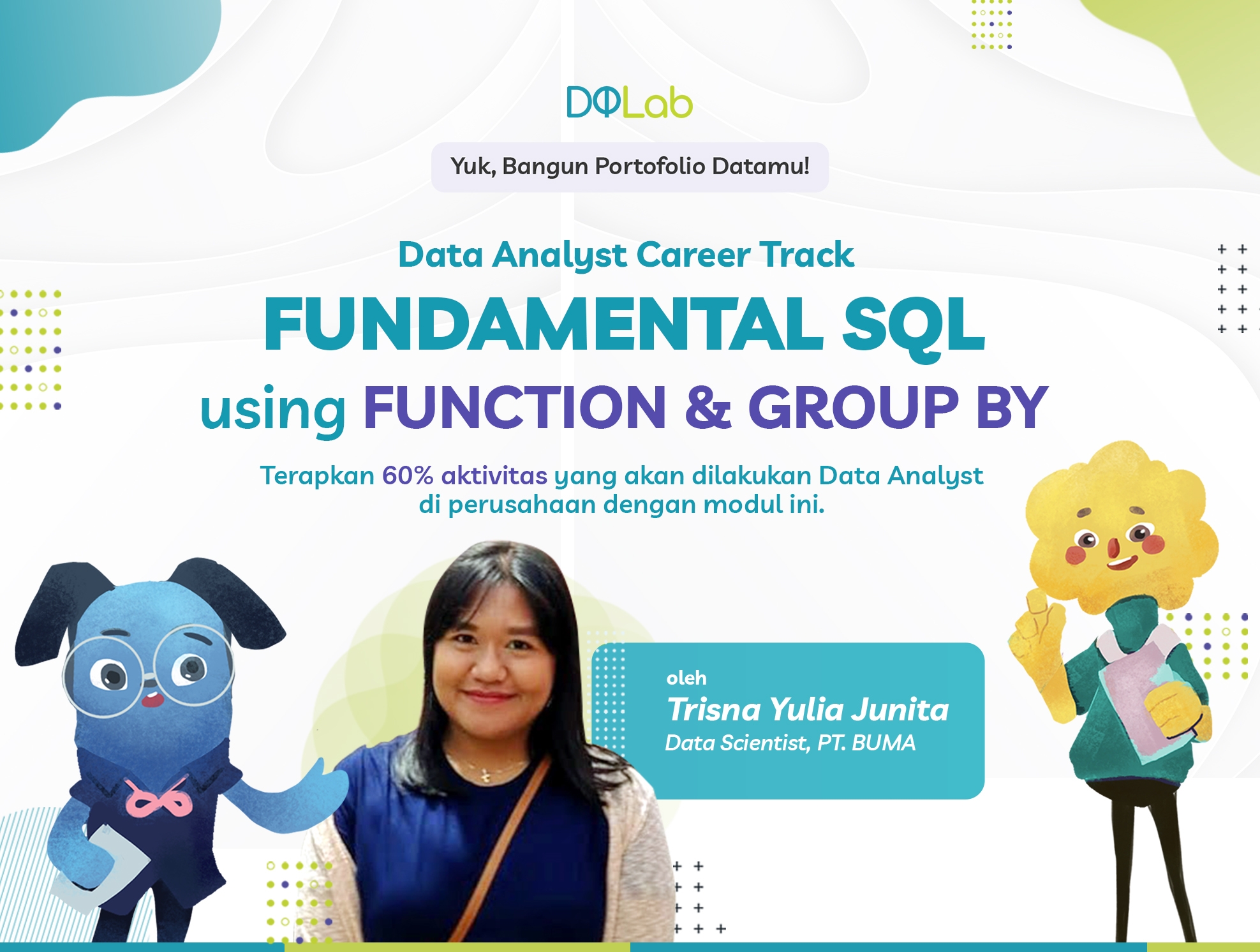 DQLab

Yuk, Bangun Portofolio Datamu!

Data Analyst Career Track

FUNDAMENTAL SQL

using FUNCTION & GROUP BY

Terapkan 60% aktivitas yang akan dilakukan Data Analyst di perusahaan dengan modul ini.

oleh

Trisna Yulia Junita

Data Scientist, PT. BUMA